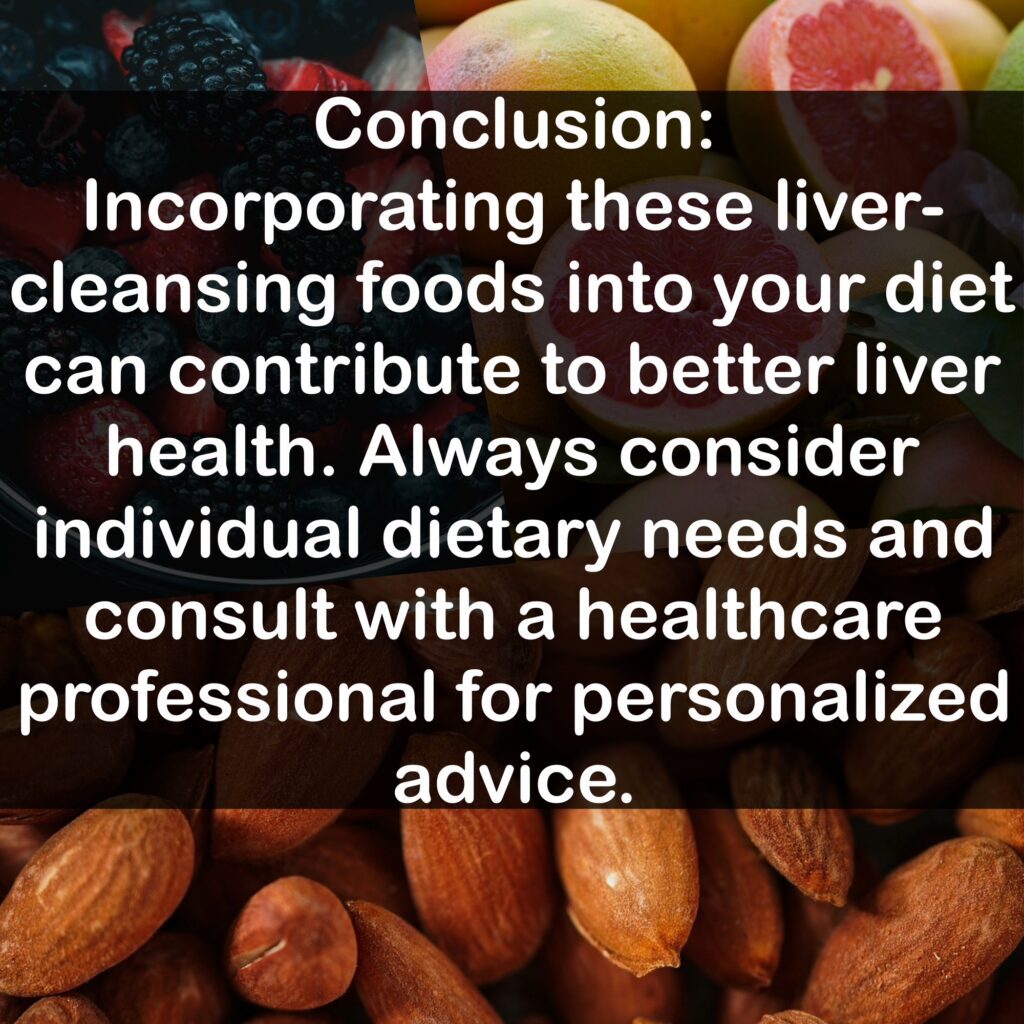 Conclusion:
Incorporating these liver-cleansing foods into your diet can contribute to better liver health. Always consider individual dietary needs and consult with a healthcare professional for personalized advice.